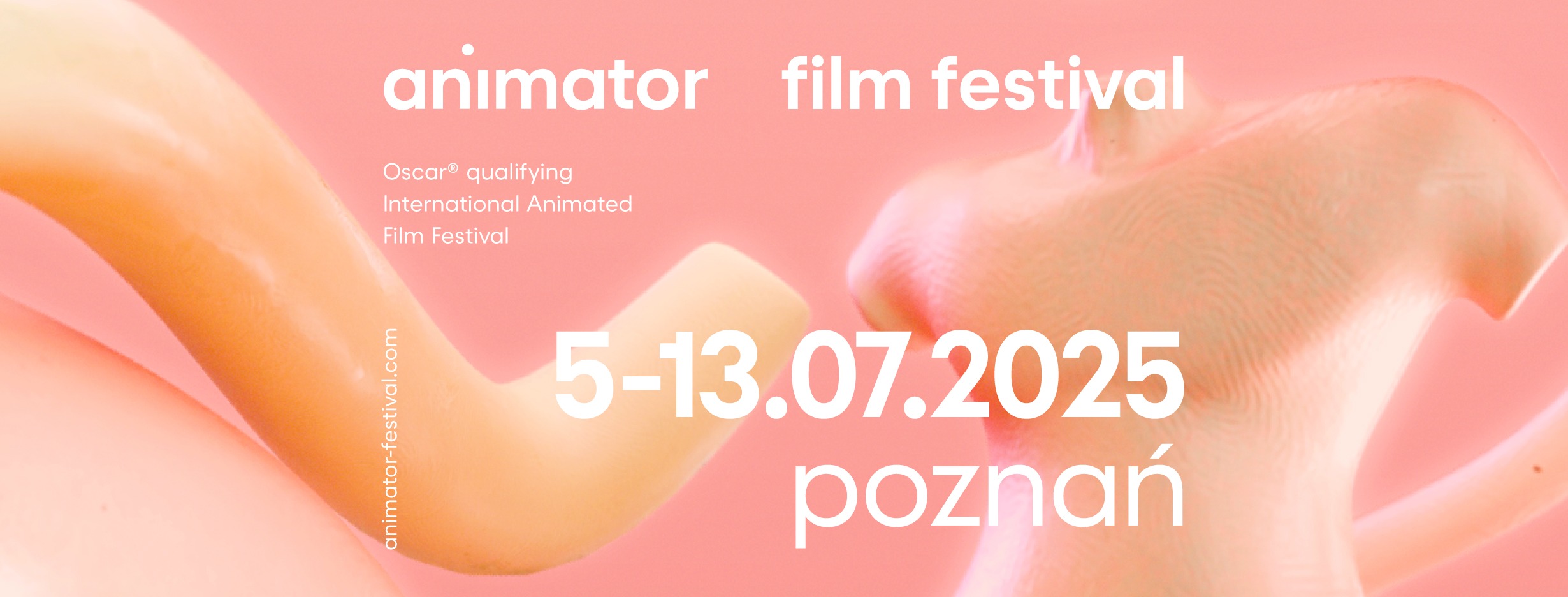 animator film festival

Oscar® qualifying
International Animated
Film Festival

animator-festival.com

5-13.07.2025
poznań